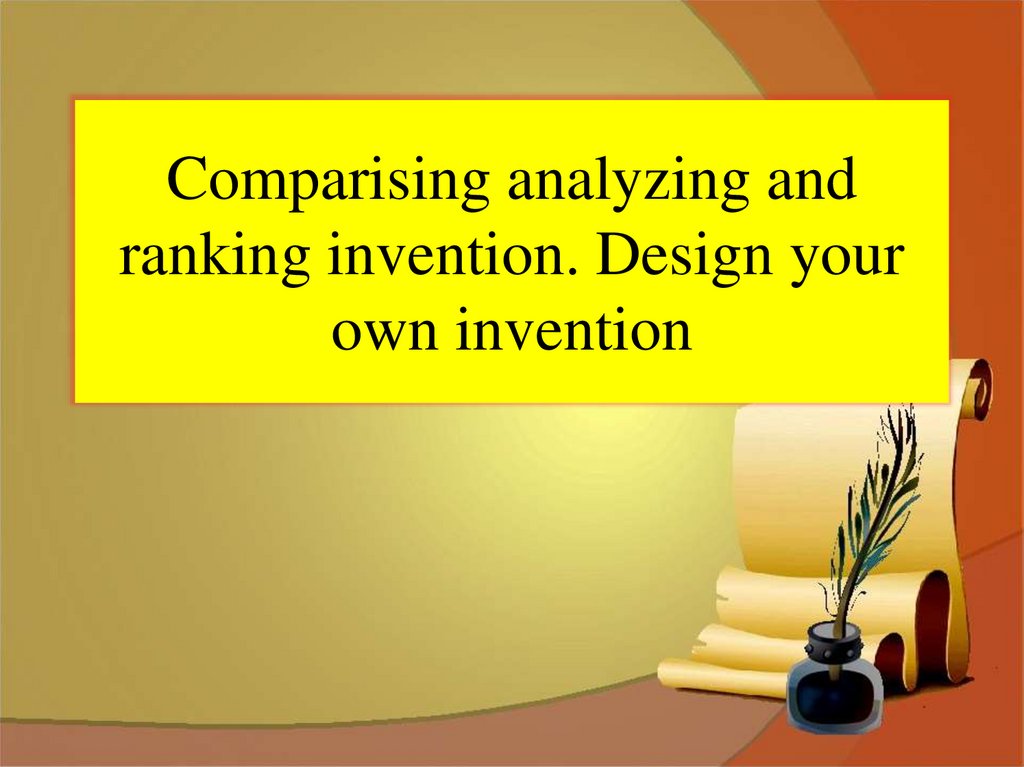 Comparising analyzing and ranking invention. Design your own invention